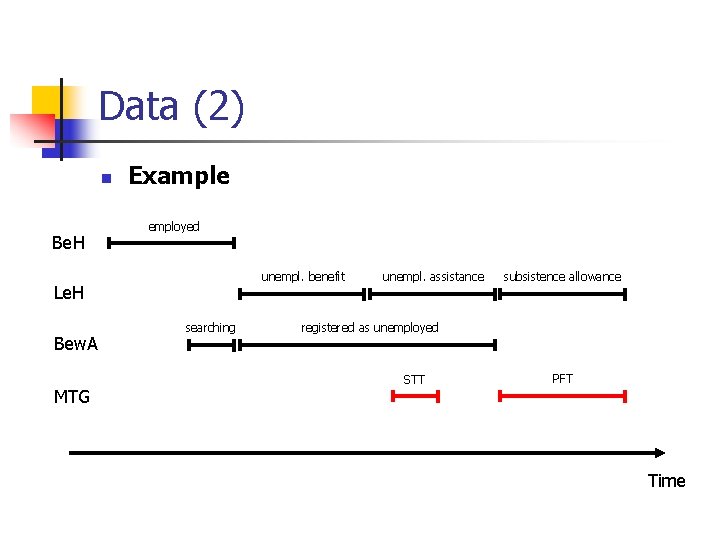 Data (2)

Example

BeH
employed

LeH
unempl. benefit
unempl. assistance
subsistence allowance

BewA
searching
registered as unemployed

MTG
STT
PFT

Time